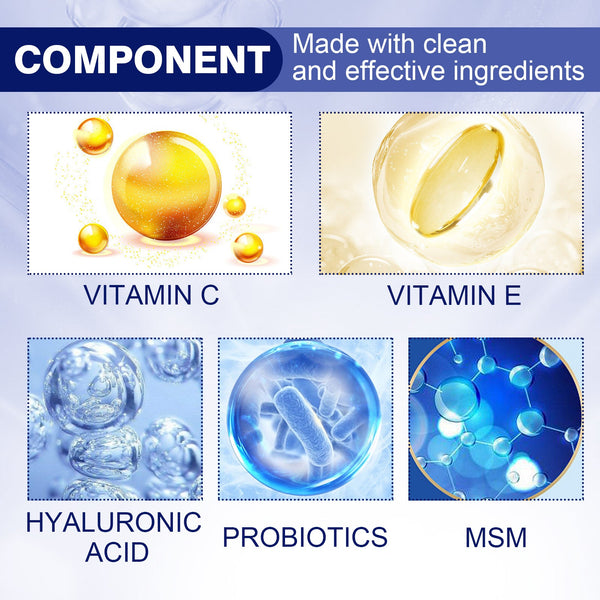 COMPONENT

Made with clean and effective ingredients

VITAMIN C

VITAMIN E

HYALURONIC ACID

PROBIOTICS

MSM